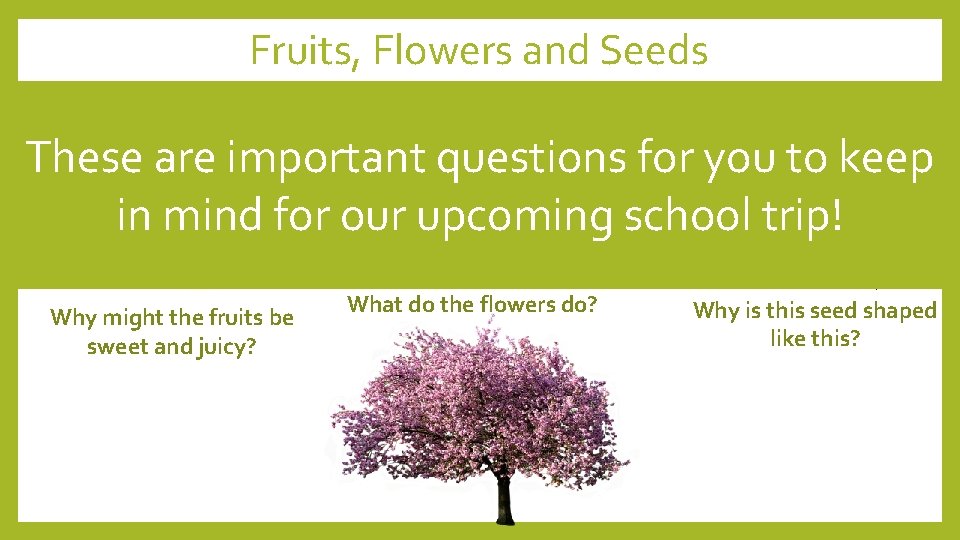 Fruits, Flowers and Seeds

These are important questions for you to keep in mind for our upcoming school trip!

Why might the fruits be sweet and juicy?

What do the flowers do?

Why is this seed shaped like this?